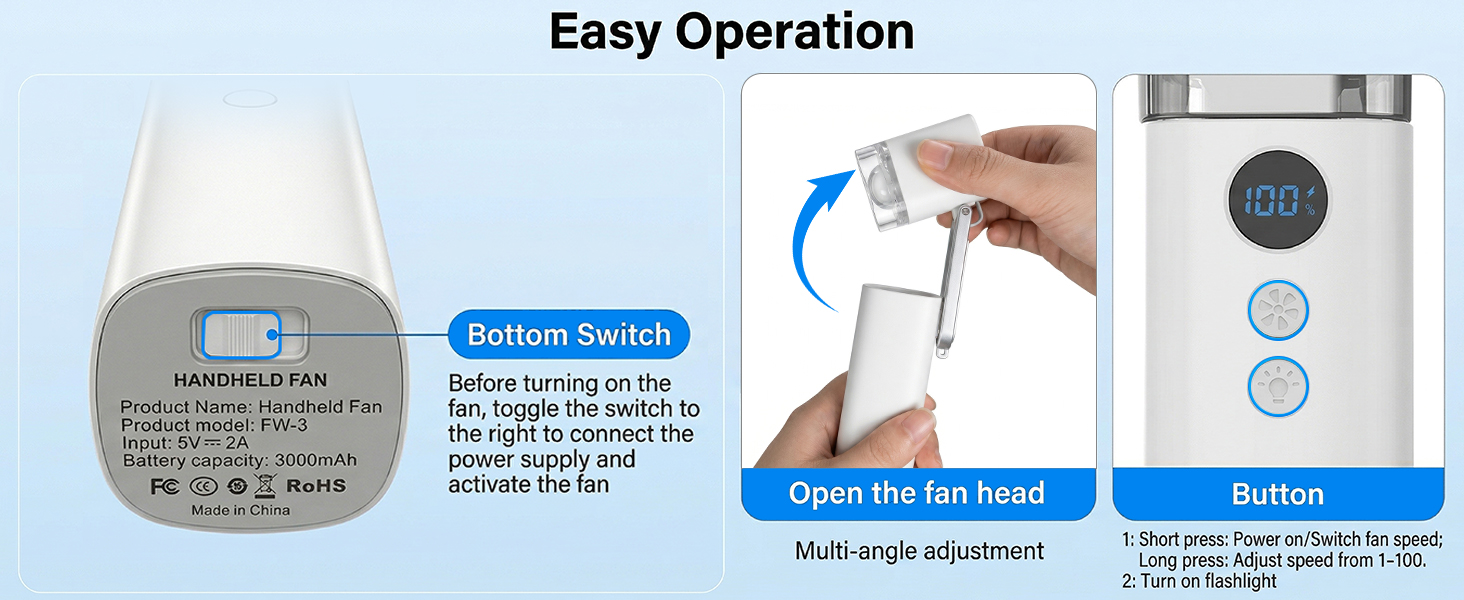 Easy Operation

HANDHELD FAN
Product Name: Handheld Fan
Product model: FW-3
Input: 5V ⎓ 2A
Battery capacity: 3000mAh
FC CE RoHS
Made in China

Bottom Switch
Before turning on the fan, toggle the switch to the right to connect the power supply and activate the fan

Open the fan head
Multi-angle adjustment

100%

Button
1: Short press: Power on/Switch fan speed; Long press: Adjust speed from 1-100.
2: Turn on flashlight